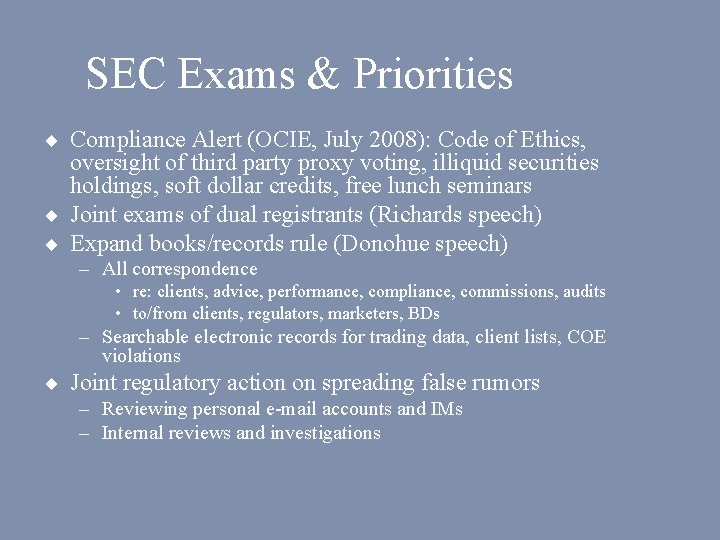 SEC Exams & Priorities

◆ Compliance Alert (OCIE, July 2008): Code of Ethics, oversight of third party proxy voting, illiquid securities holdings, soft dollar credits, free lunch seminars
◆ Joint exams of dual registrants (Richards speech)
◆ Expand books/records rule (Donohue speech)
– All correspondence
• re: clients, advice, performance, compliance, commissions, audits
• to/from clients, regulators, marketers, BDs
– Searchable electronic records for trading data, client lists, COE violations
◆ Joint regulatory action on spreading false rumors
– Reviewing personal e-mail accounts and IMs
– Internal reviews and investigations